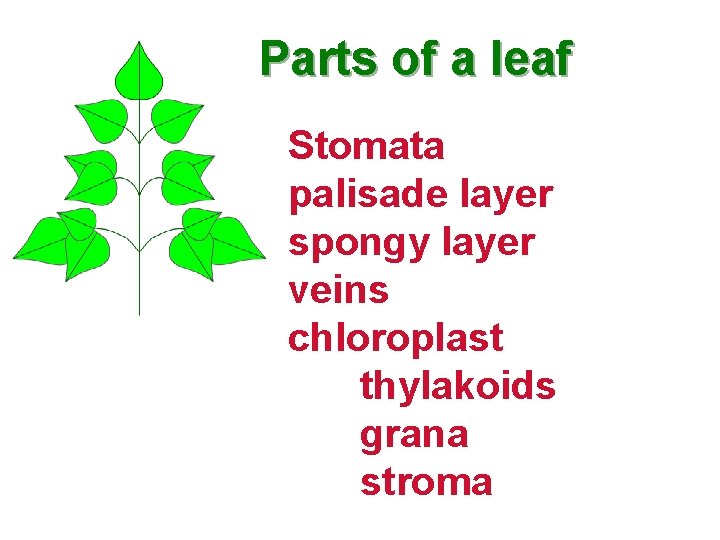 Parts of a leaf

Stomata
palisade layer
spongy layer
veins
chloroplast
thylakoids
grana
stroma